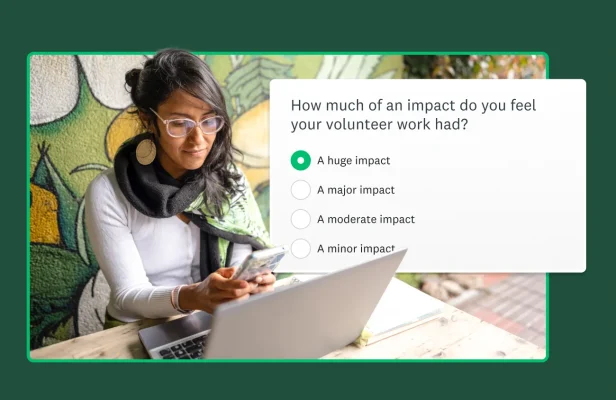 How much of an impact do you feel your volunteer work had?

A huge impact

A major impact

A moderate impact

A minor impact